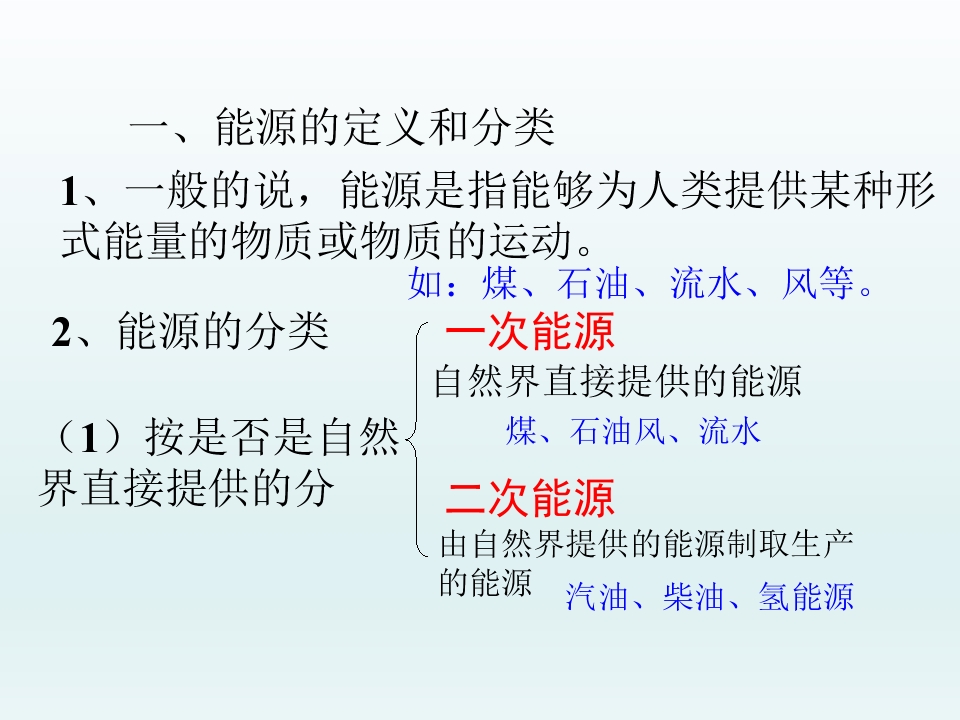 一、能源的定义和分类

1、一般的说，能源是指能够为人类提供某种形式能量的物质或物质的运动。

如：煤、石油、流水、风等。

2、能源的分类

（1）按是否是自然界直接提供的分

一次能源

自然界直接提供的能源

煤、石油风、流水

二次能源

由自然界提供的能源制取生产的能源

汽油、柴油、氢能源